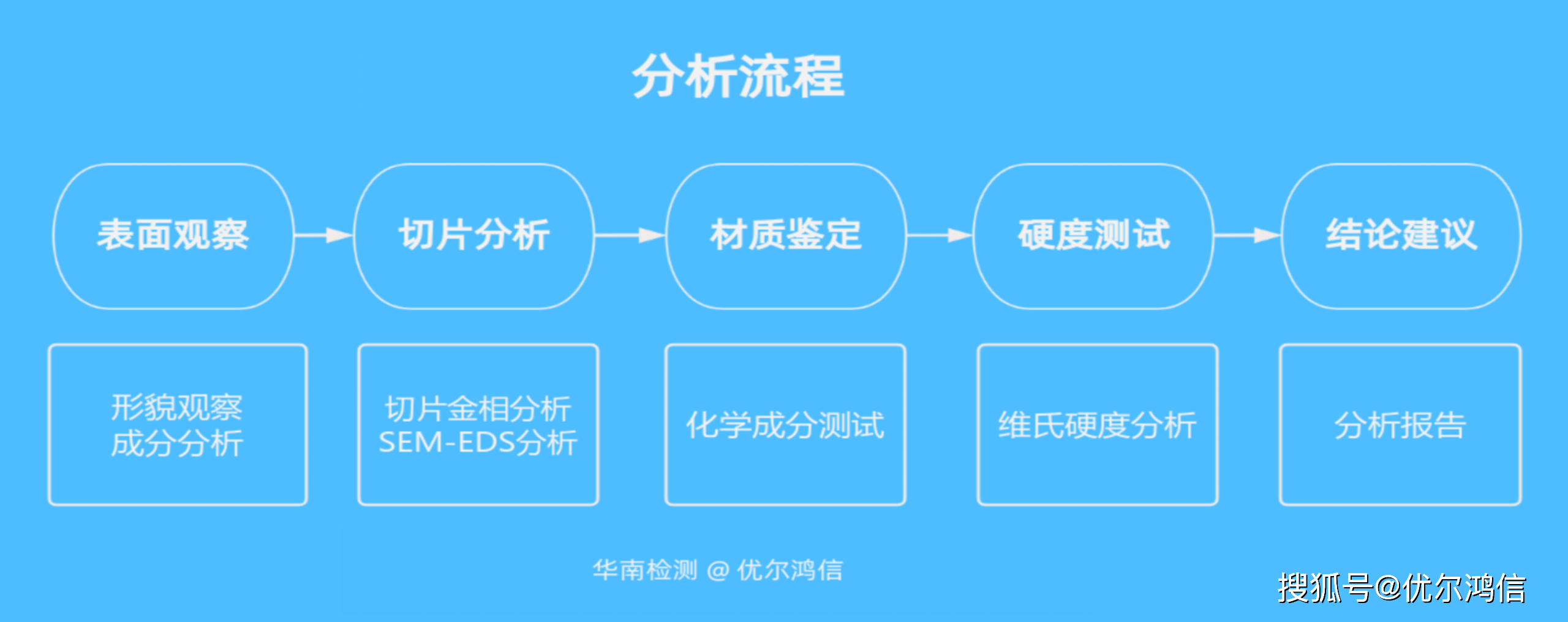 分析流程

表面观察

切片分析

材质鉴定

硬度测试

结论建议

形貌观察
成分分析

切片金相分析
SEM-EDS分析

化学成分测试

维氏硬度分析

分析报告

华南检测 @ 优尔鸿信

搜狐号@优尔鸿信